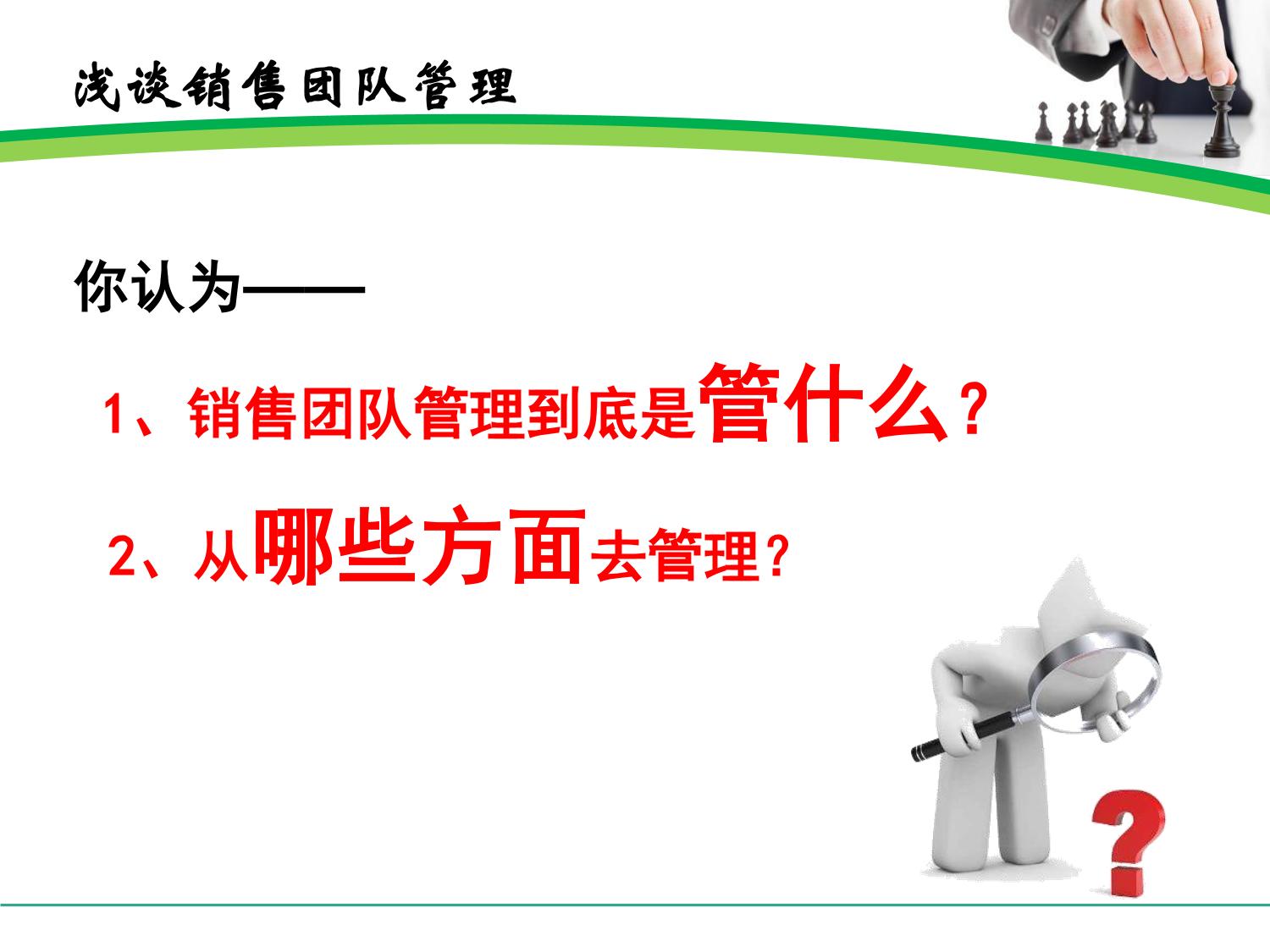 浅谈销售团队管理

你认为——

1、销售团队管理到底是管什么？

2、从哪些方面去管理？

?